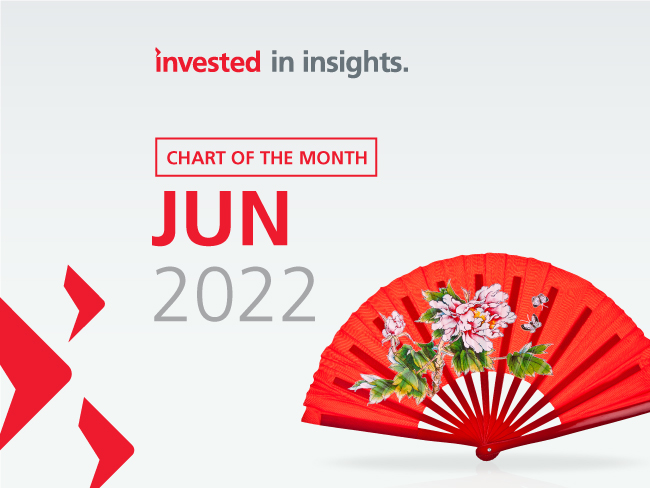 invested in insights.

CHART OF THE MONTH

JUN
2022